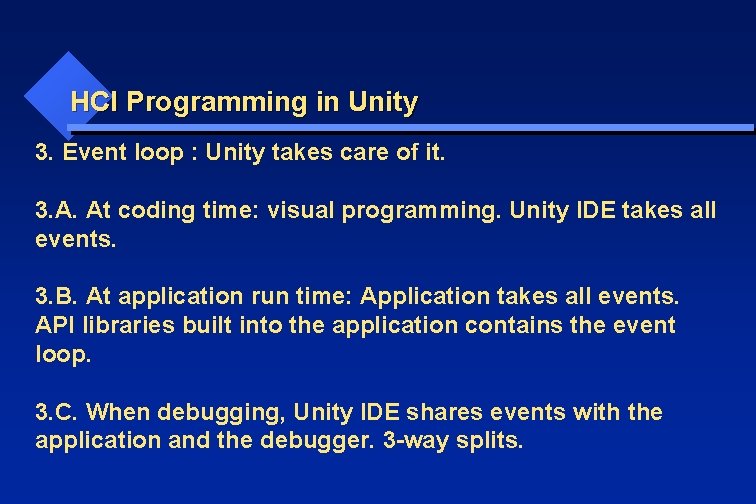 HCI Programming in Unity

3. Event loop : Unity takes care of it.

3.A. At coding time: visual programming. Unity IDE takes all events.

3.B. At application run time: Application takes all events. API libraries built into the application contains the event loop.

3.C. When debugging, Unity IDE shares events with the application and the debugger. 3-way splits.